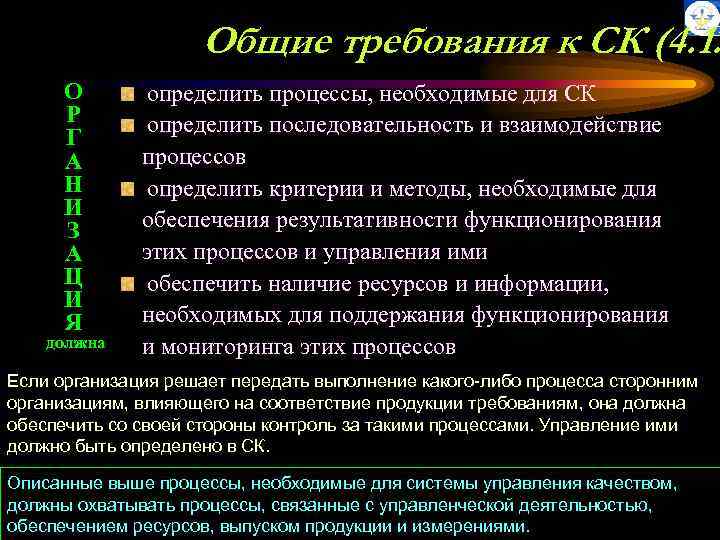 Общие требования к СК (4.1.

О
Р
Г
А
Н
И
З
А
Ц
И
Я
должна

определить процессы, необходимые для СК

определить последовательность и взаимодействие процессов

определить критерии и методы, необходимые для обеспечения результативности функционирования этих процессов и управления ими

обеспечить наличие ресурсов и информации, необходимых для поддержания функционирования и мониторинга этих процессов

Если организация решает передать выполнение какого-либо процесса сторонним организациям, влияющего на соответствие продукции требованиям, она должна обеспечить со своей стороны контроль за такими процессами. Управление ими должно быть определено в СК.

Описанные выше процессы, необходимые для системы управления качеством, должны охватывать процессы, связанные с управленческой деятельностью, обеспечением ресурсов, выпуском продукции и измерениями.